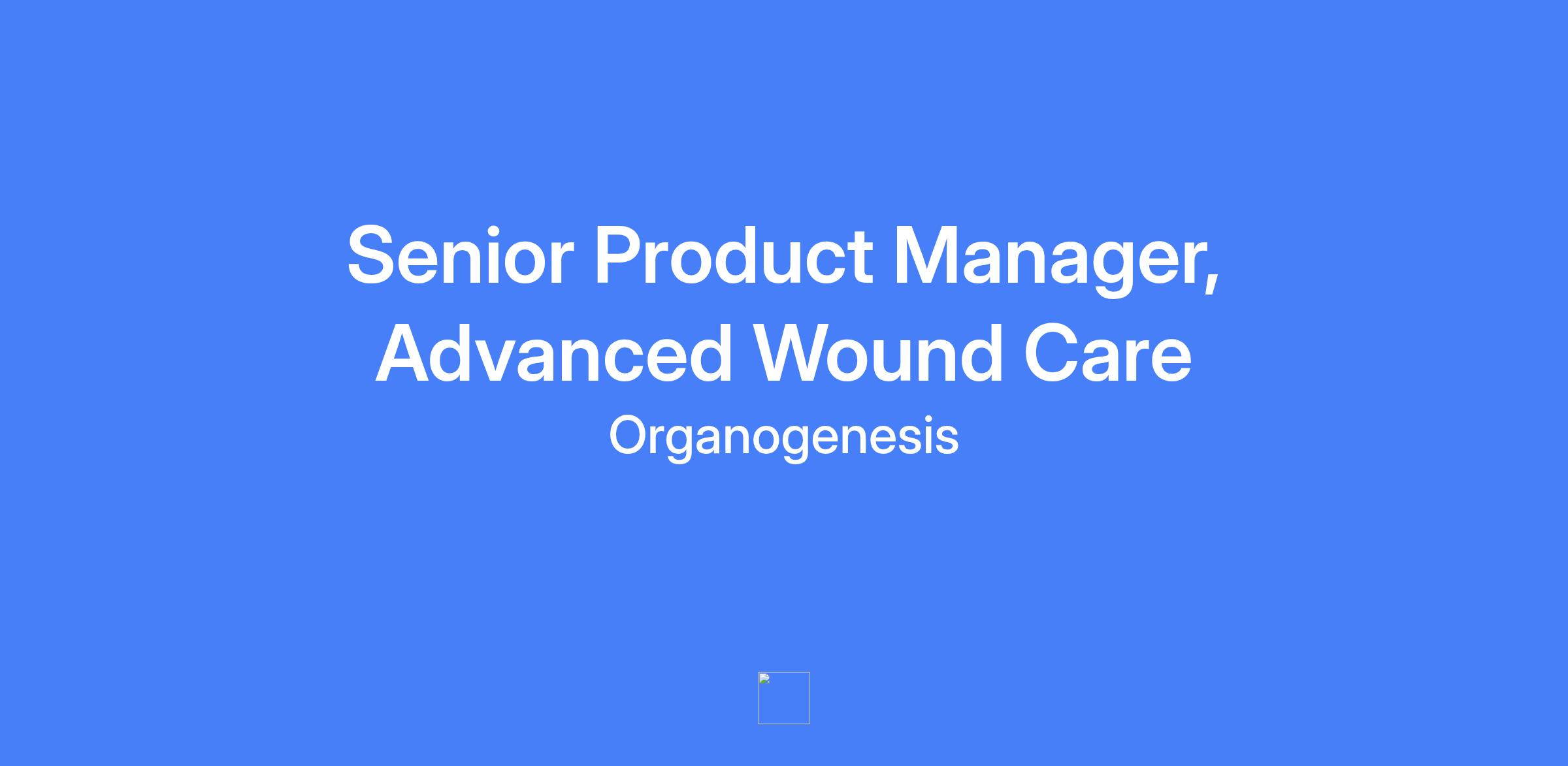 Senior Product Manager, Advanced Wound Care

Organogenesis